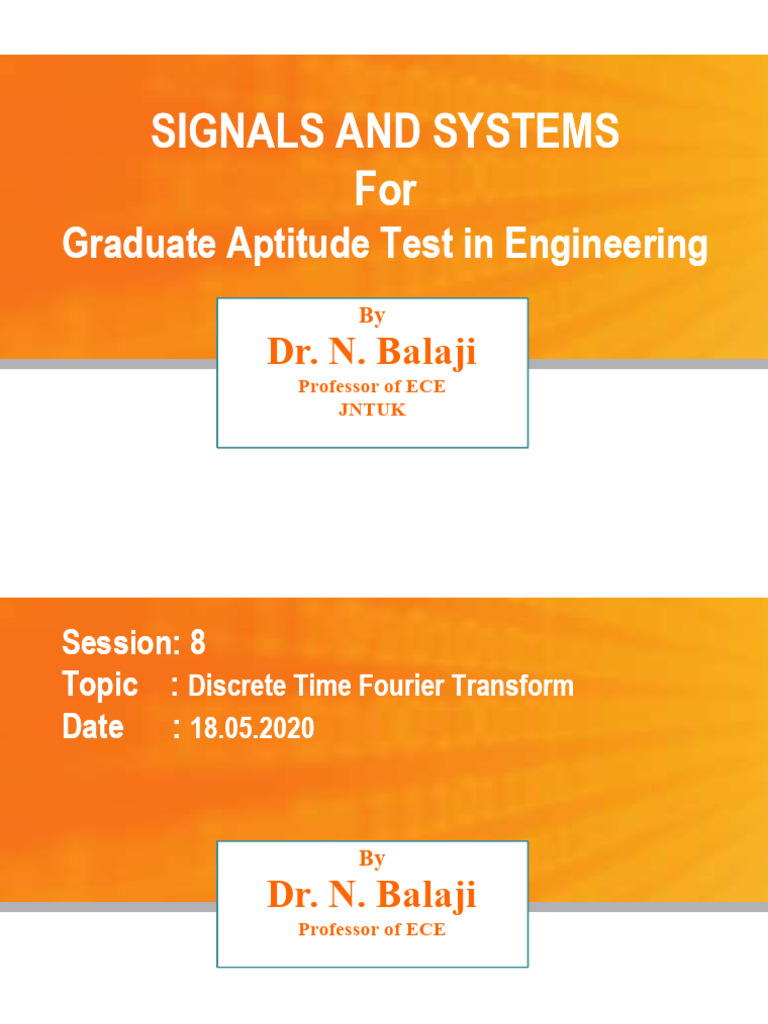 SIGNALS AND SYSTEMS
For
Graduate Aptitude Test in Engineering

By
Dr. N. Balaji
Professor of ECE
JNTUK

Session: 8
Topic : Discrete Time Fourier Transform
Date : 18.05.2020

By
Dr. N. Balaji
Professor of ECE